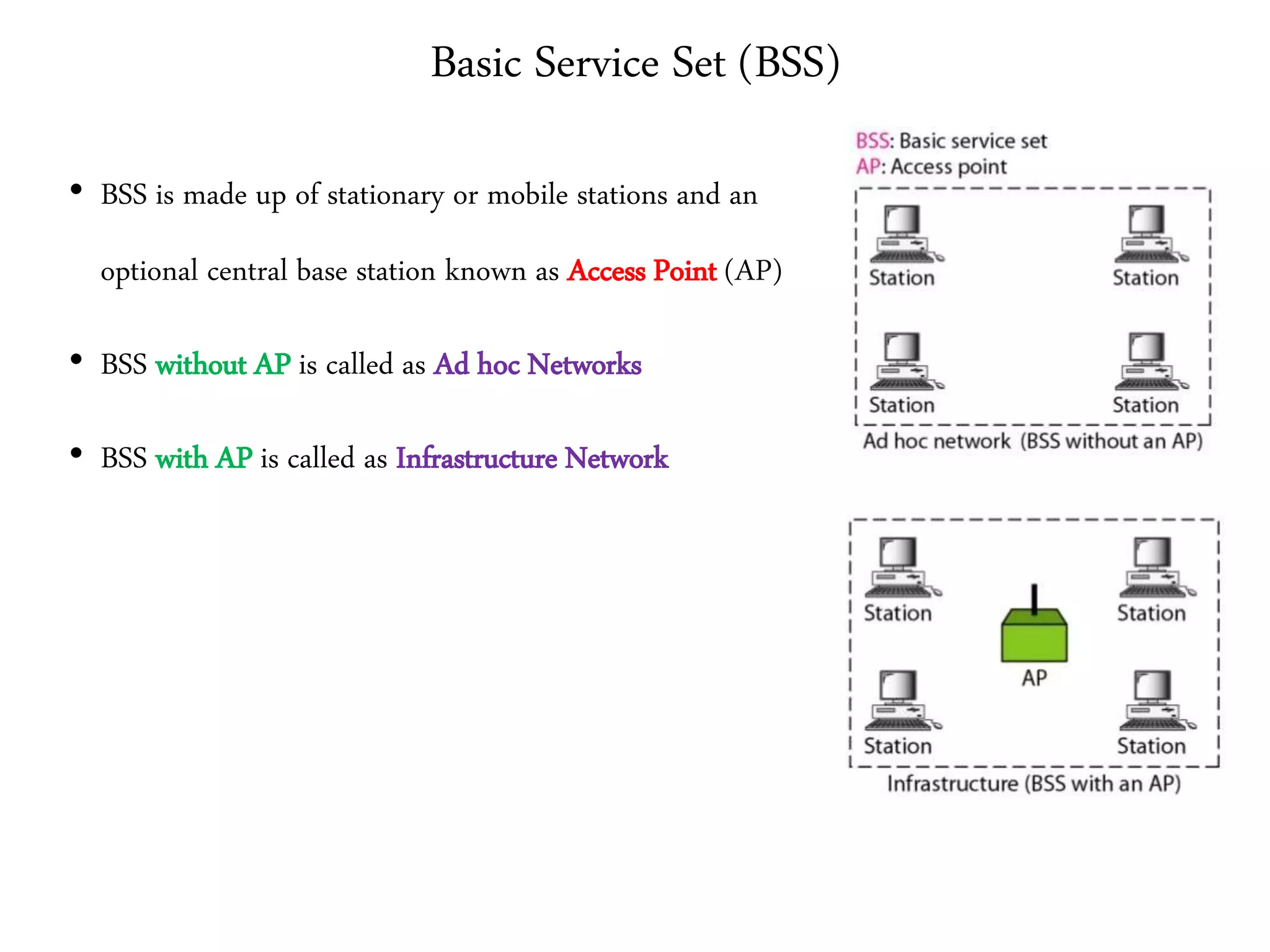 Basic Service Set (BSS)

• BSS is made up of stationary or mobile stations and an optional central base station known as Access Point (AP)

• BSS without AP is called as Ad hoc Networks

• BSS with AP is called as Infrastructure Network

BSS: Basic service set
AP: Access point

Station
Station
Station
Station
Ad hoc network (BSS without an AP)

Station
Station
AP
Station
Station
Infrastructure (BSS with an AP)